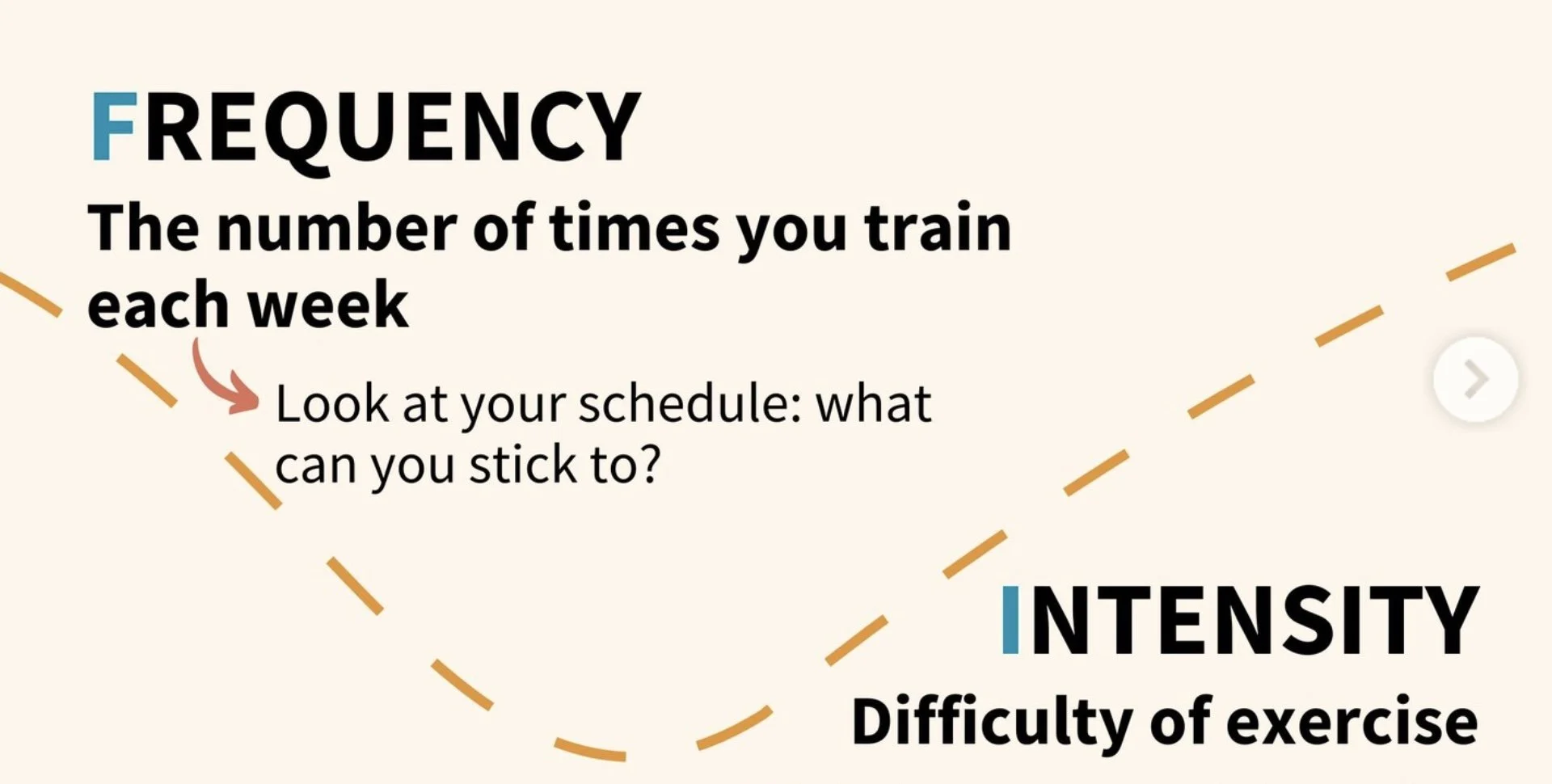 FREQUENCY

The number of times you train each week

Look at your schedule: what can you stick to?

INTENSITY

Difficulty of exercise